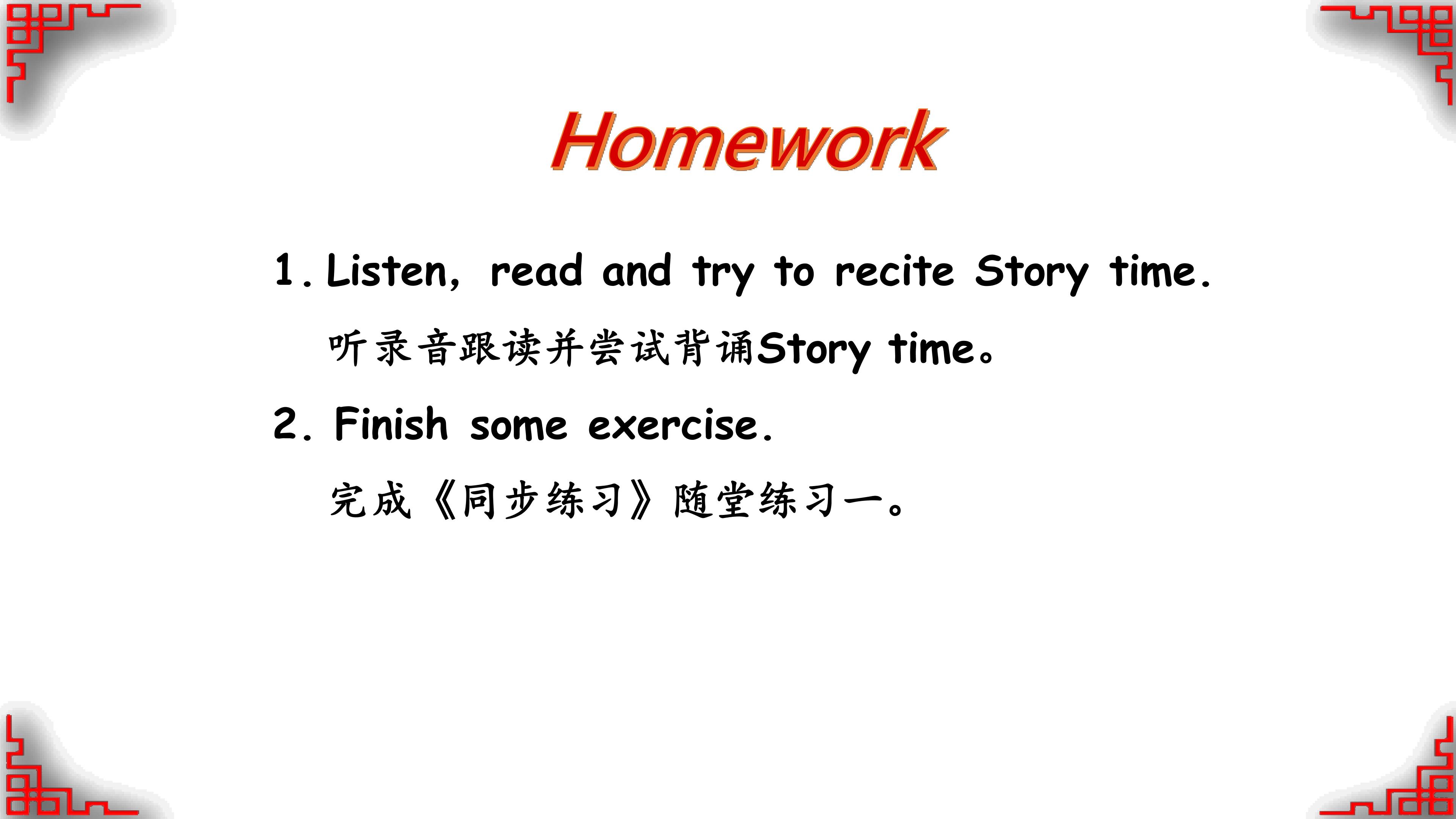 Homework

1. Listen, read and try to recite Story time.

听录音跟读并尝试背诵Story time。

2. Finish some exercise.

完成《同步练习》随堂练习一。